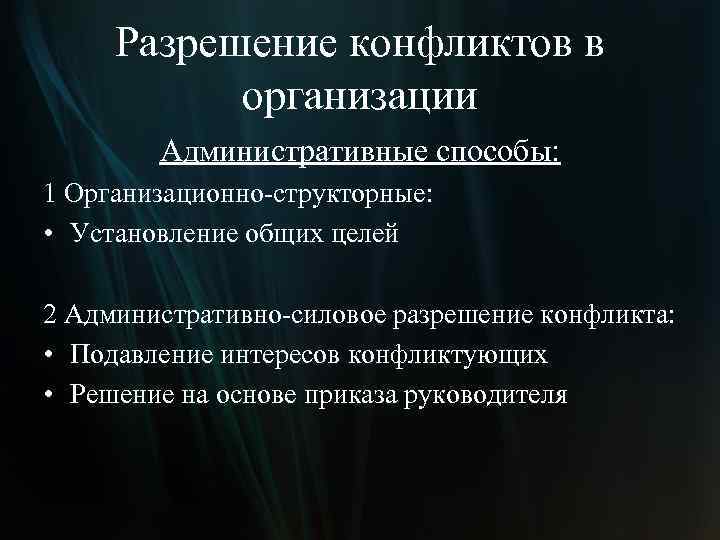 Разрешение конфликтов в организации

Административные способы:

1 Организационно-структорные:
• Установление общих целей

2 Административно-силовое разрешение конфликта:
• Подавление интересов конфликтующих
• Решение на основе приказа руководителя